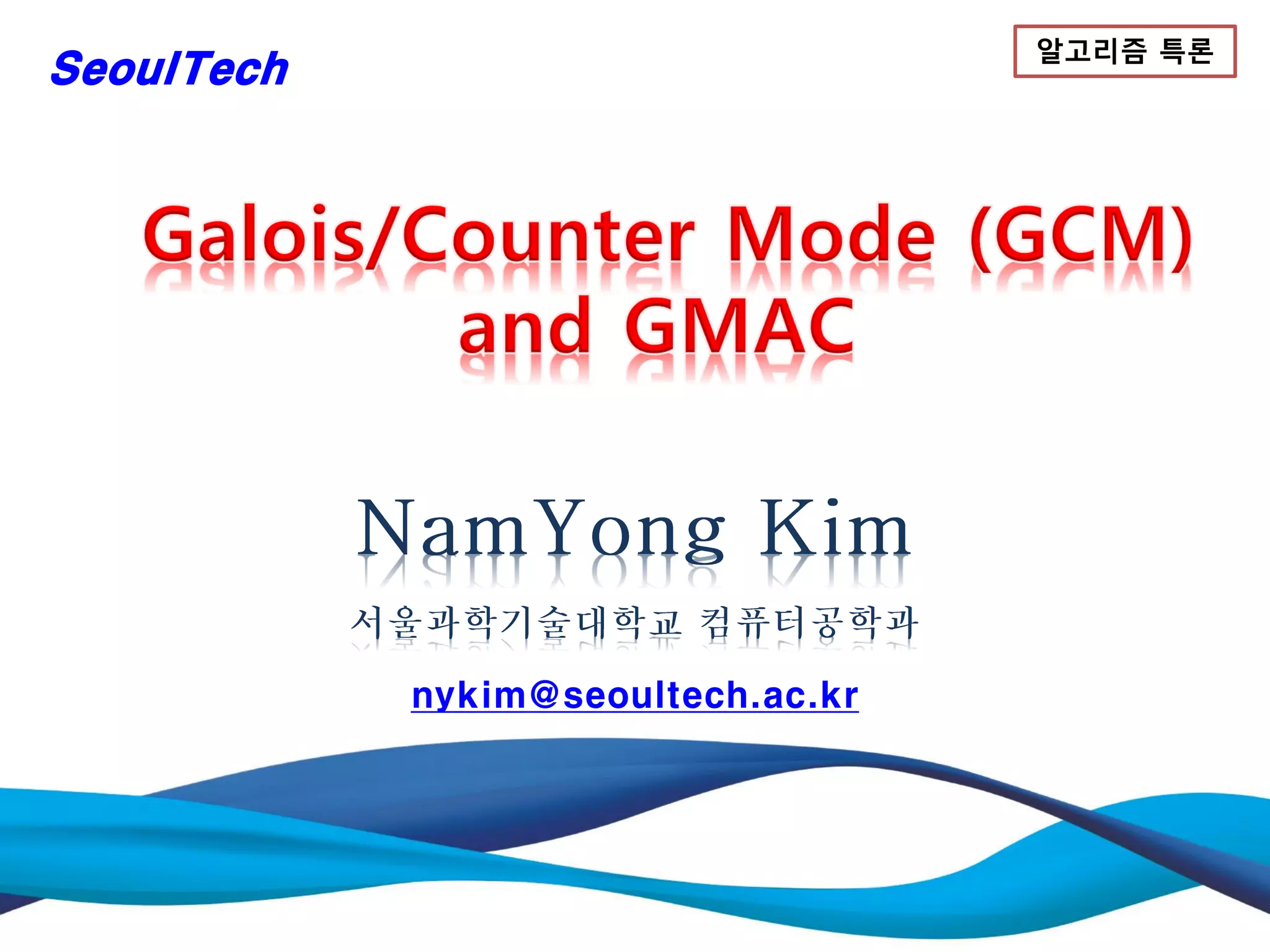 SeoulTech

알고리즘 특론

Galois/Counter Mode (GCM) and GMAC

NamYong Kim

서울과학기술대학교 컴퓨터공학과

nykim@seoultech.ac.kr